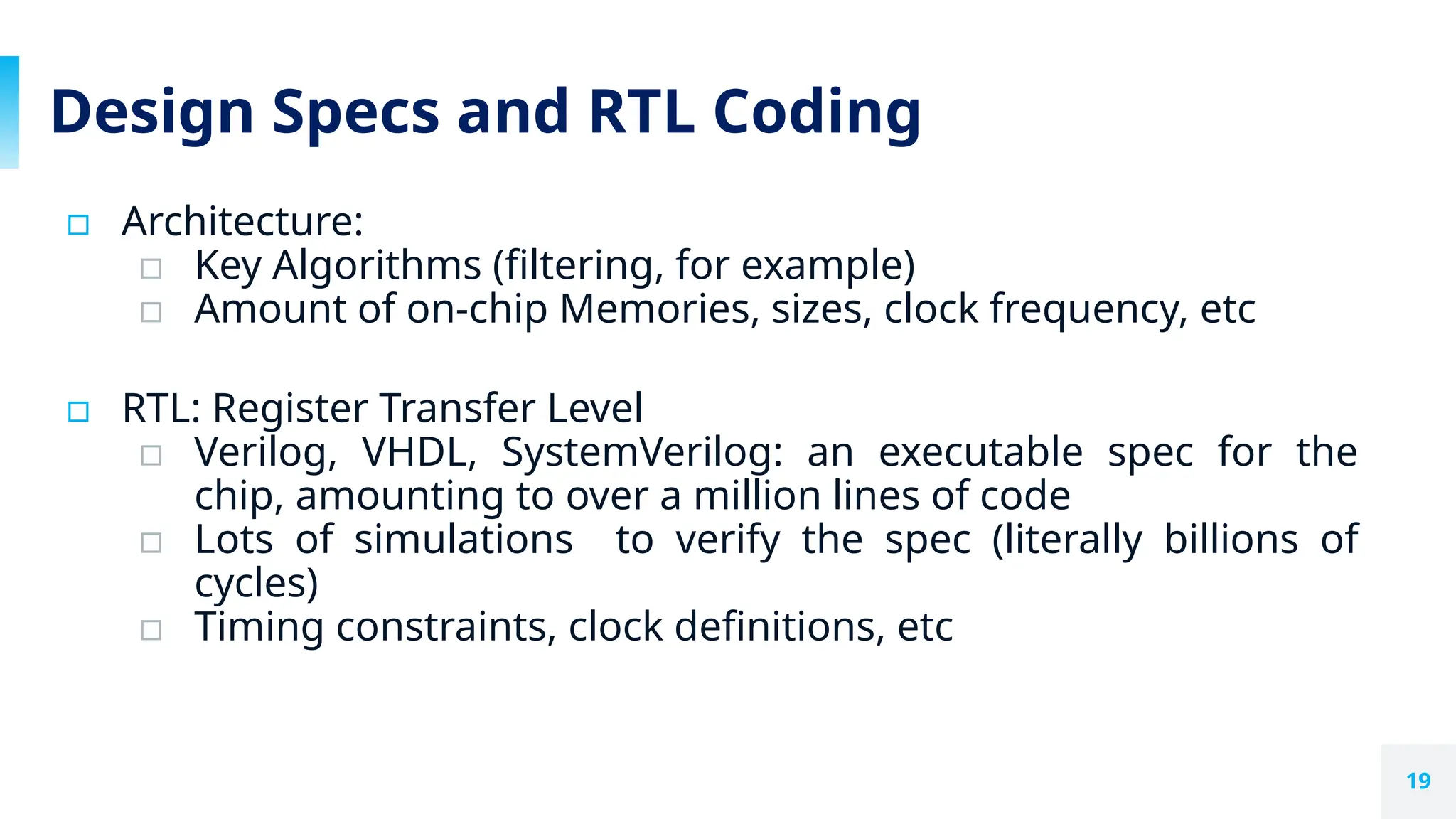 Design Specs and RTL Coding

□ Architecture:
□ Key Algorithms (filtering, for example)
□ Amount of on-chip Memories, sizes, clock frequency, etc

□ RTL: Register Transfer Level
□ Verilog, VHDL, SystemVerilog: an executable spec for the chip, amounting to over a million lines of code
□ Lots of simulations to verify the spec (literally billions of cycles)
□ Timing constraints, clock definitions, etc

19